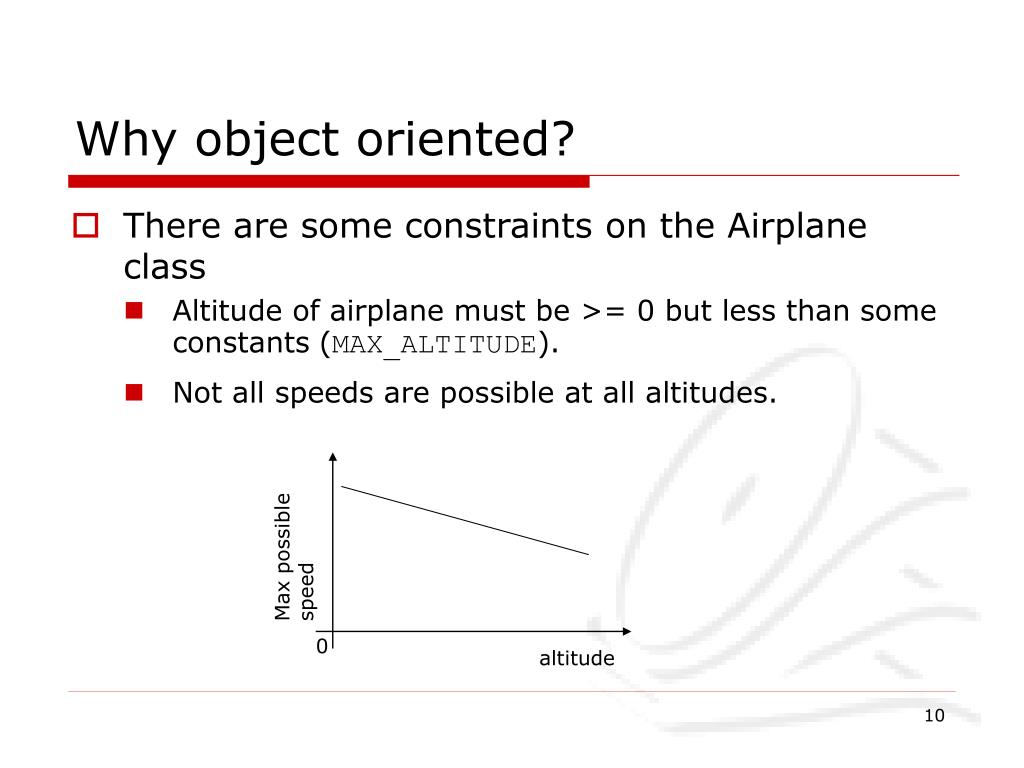 Why object oriented?

There are some constraints on the Airplane class

Altitude of airplane must be >= 0 but less than some constants (MAX_ALTITUDE).

Not all speeds are possible at all altitudes.

Max possible speed

0

altitude

10